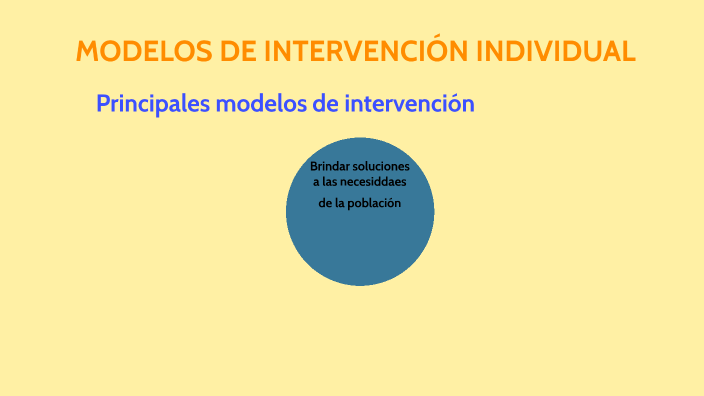 MODELOS DE INTERVENCIÓN INDIVIDUAL

Principales modelos de intervención

Brindar soluciones a las necesiddaes

de la población